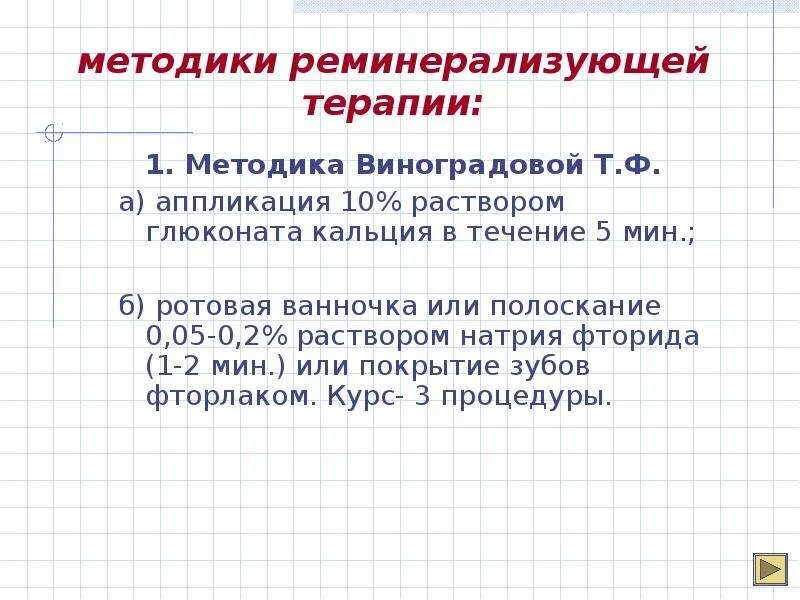 методики реминерализующей терапии:

1. Методика Виноградовой Т.Ф.

а) аппликация 10% раствором глюконата кальция в течение 5 мин.;

б) ротовая ванночка или полоскание 0,05-0,2% раствором натрия фторида (1-2 мин.) или покрытие зубов фторлаком. Курс- 3 процедуры.